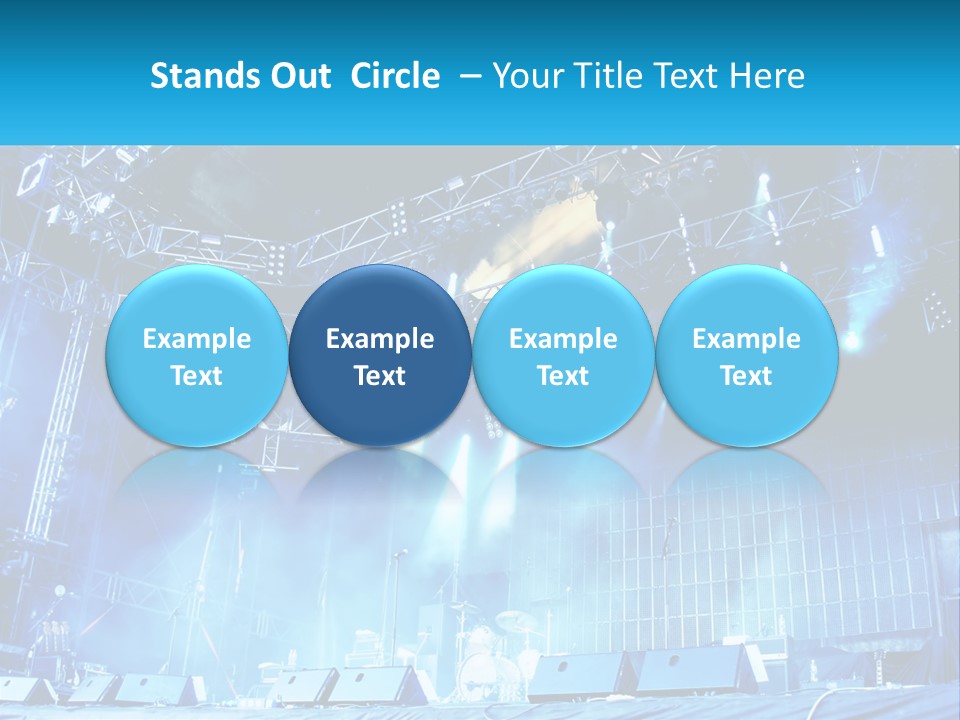 Stands Out Circle – Your Title Text Here

Example Text

Example Text

Example Text

Example Text